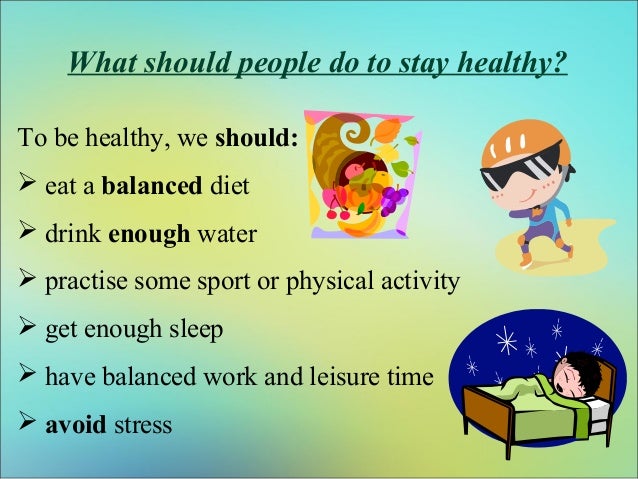 What should people do to stay healthy?

To be healthy, we should:

➢ eat a balanced diet

➢ drink enough water

➢ practise some sport or physical activity

➢ get enough sleep

➢ have balanced work and leisure time

➢ avoid stress